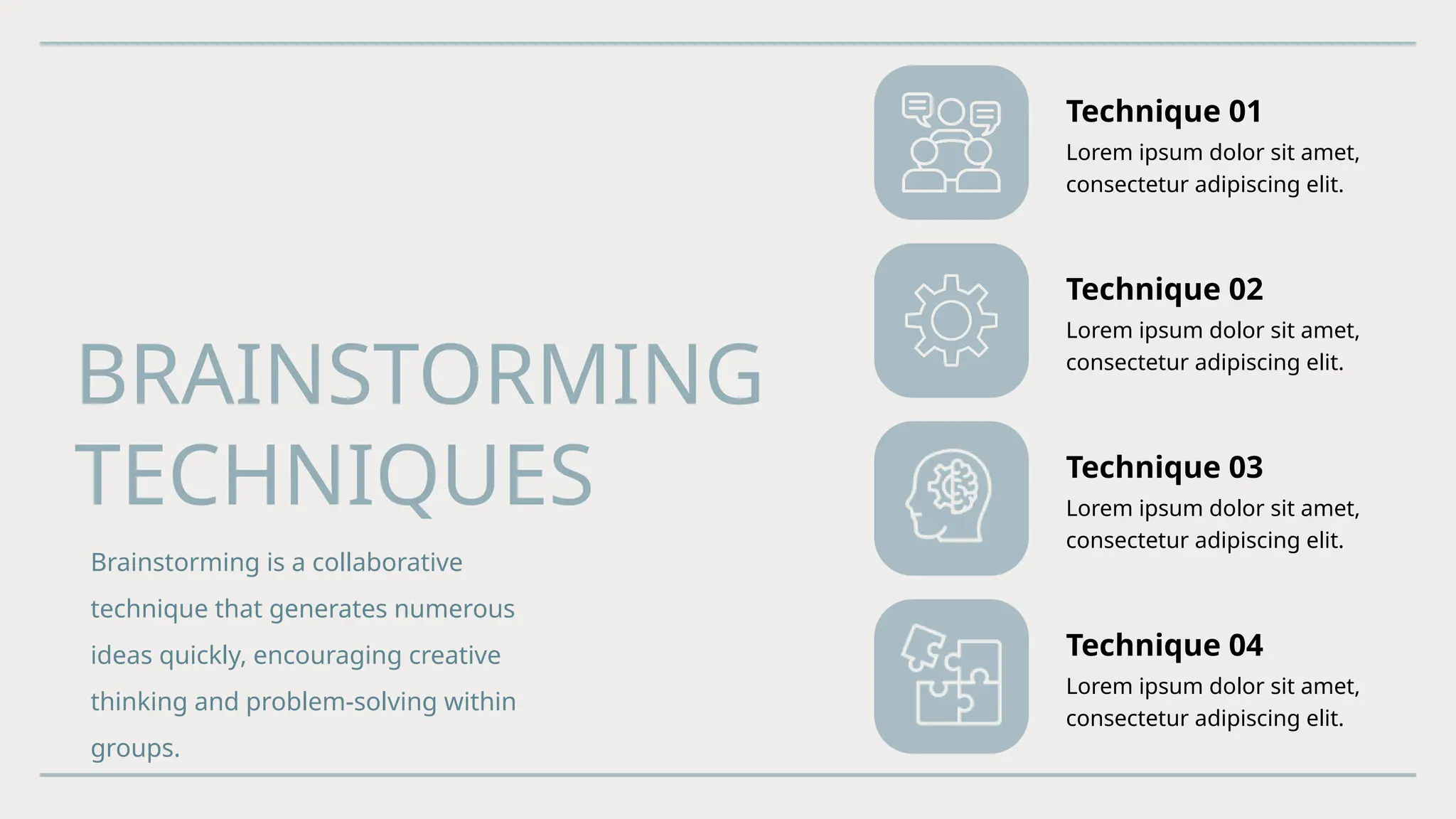 BRAINSTORMING TECHNIQUES

Brainstorming is a collaborative technique that generates numerous ideas quickly, encouraging creative thinking and problem-solving within groups.

Technique 01
Lorem ipsum dolor sit amet, consectetur adipiscing elit.

Technique 02
Lorem ipsum dolor sit amet, consectetur adipiscing elit.

Technique 03
Lorem ipsum dolor sit amet, consectetur adipiscing elit.

Technique 04
Lorem ipsum dolor sit amet, consectetur adipiscing elit.